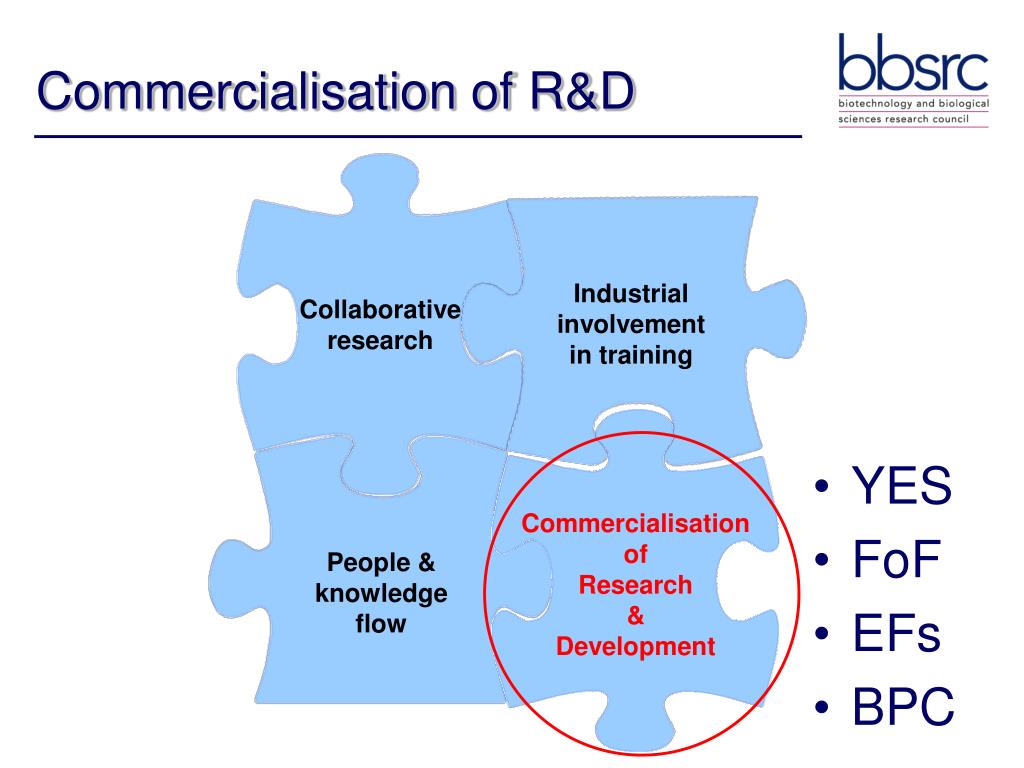 Commercialisation of R&D

bbsrc
biotechnology and biological sciences research council

Collaborative research

Industrial involvement in training

People & knowledge flow

Commercialisation of Research & Development

• YES
• FoF
• EFs
• BPC